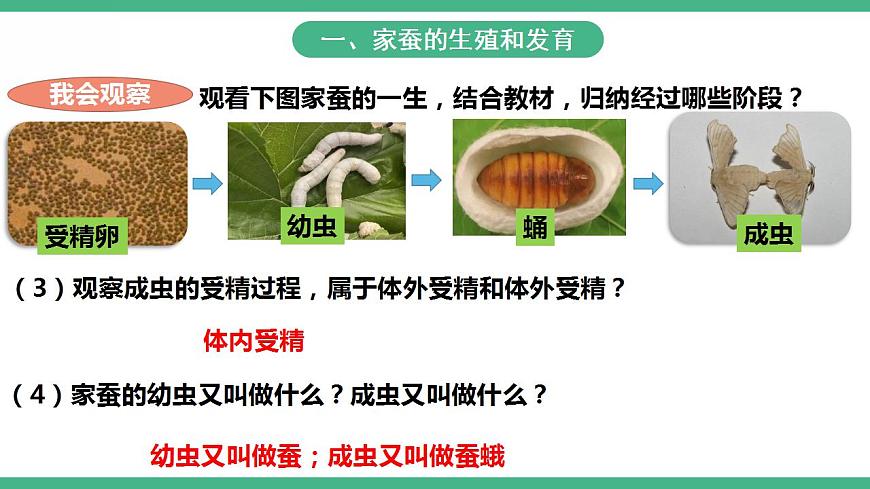 一、家蚕的生殖和发育

我会观察 观看下图家蚕的一生，结合教材，归纳经过哪些阶段？

受精卵 幼虫 蛹 成虫

（3）观察成虫的受精过程，属于体外受精和体外受精？

体内受精

（4）家蚕的幼虫又叫做什么？成虫又叫做什么？

幼虫又叫做蚕；成虫又叫做蚕蛾